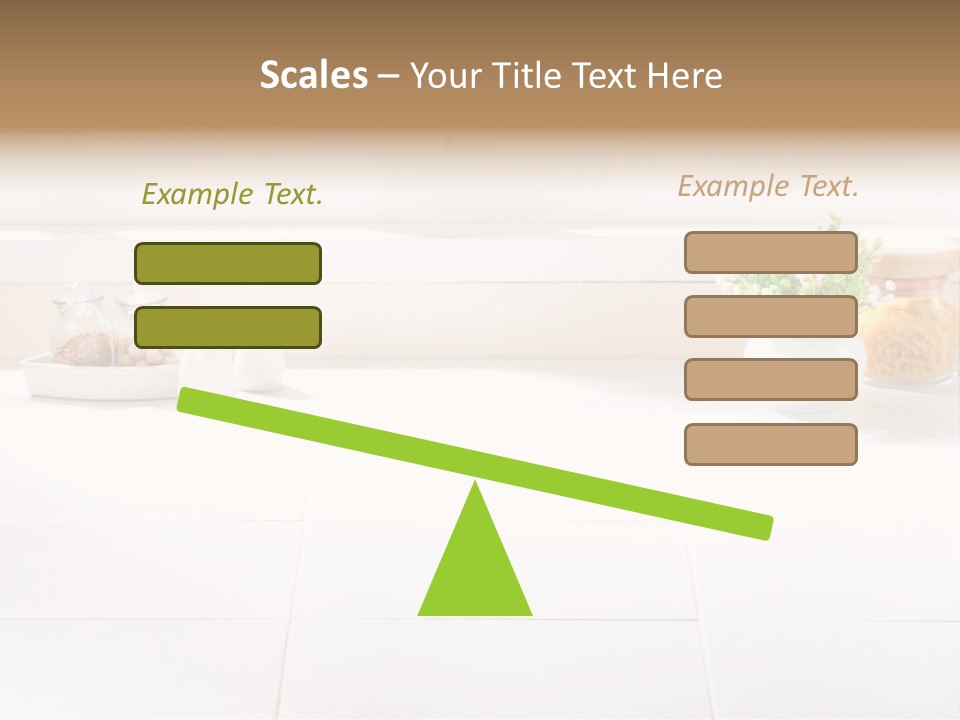 Scales – Your Title Text Here

Example Text.

Example Text.